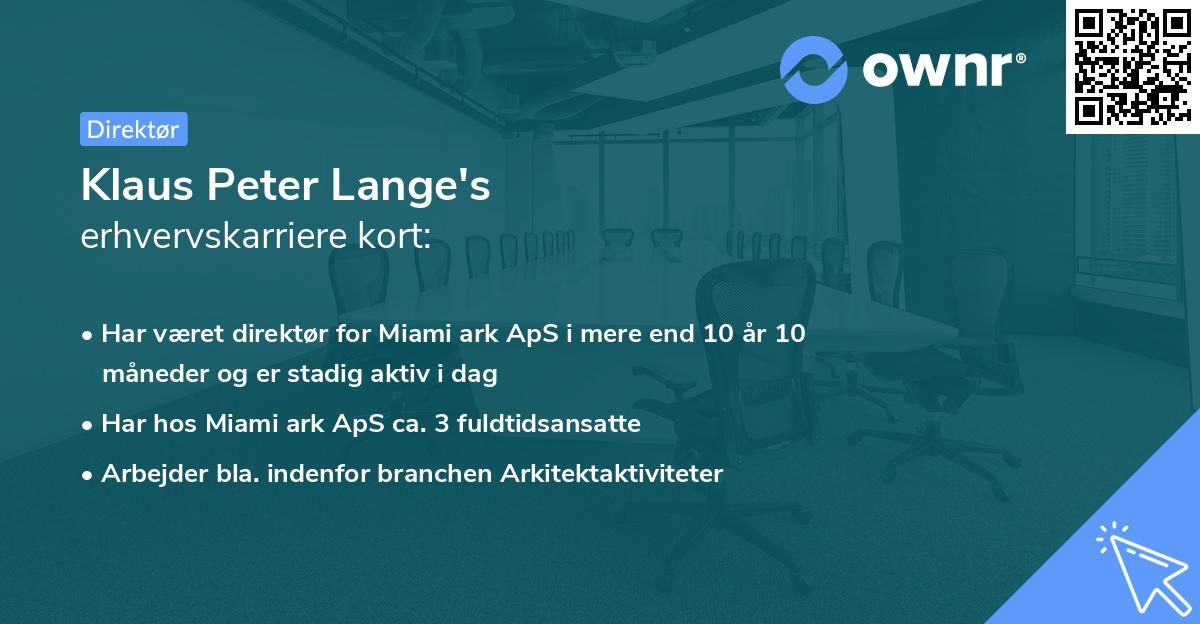 ownr®

Direktør

Klaus Peter Lange's
erhvervskarriere kort:

• Har været direktør for Miami ark ApS i mere end 10 år 10 måneder og er stadig aktiv i dag
• Har hos Miami ark ApS ca. 3 fuldtidsansatte
• Arbejder bla. indenfor branchen Arkitektaktiviteter